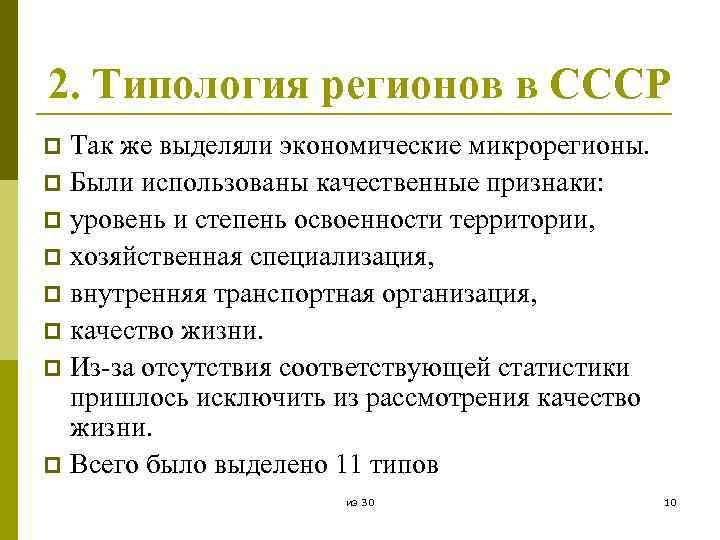 2. Типология регионов в СССР

Так же выделяли экономические микрорегионы.

Были использованы качественные признаки:

уровень и степень освоенности территории,

хозяйственная специализация,

внутренняя транспортная организация,

качество жизни.

Из-за отсутствия соответствующей статистики пришлось исключить из рассмотрения качество жизни.

Всего было выделено 11 типов

из 30

10